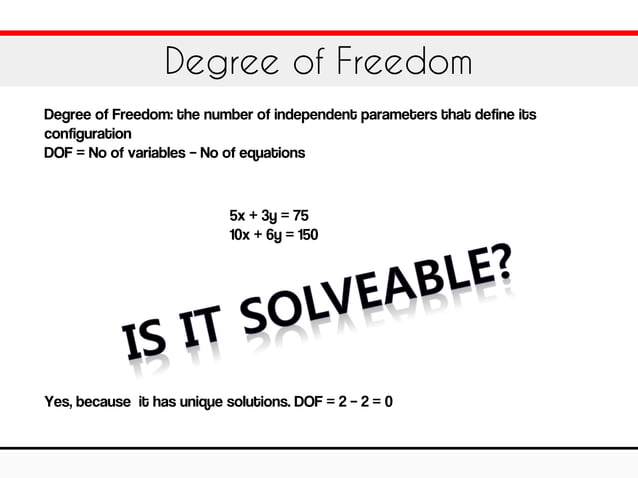 Degree of Freedom

Degree of Freedom: the number of independent parameters that define its configuration
DOF = No of variables – No of equations

$5x + 3y = 75$
$10x + 6y = 150$

IS IT SOLVEABLE?

Yes, because it has unique solutions. DOF = 2 – 2 = 0